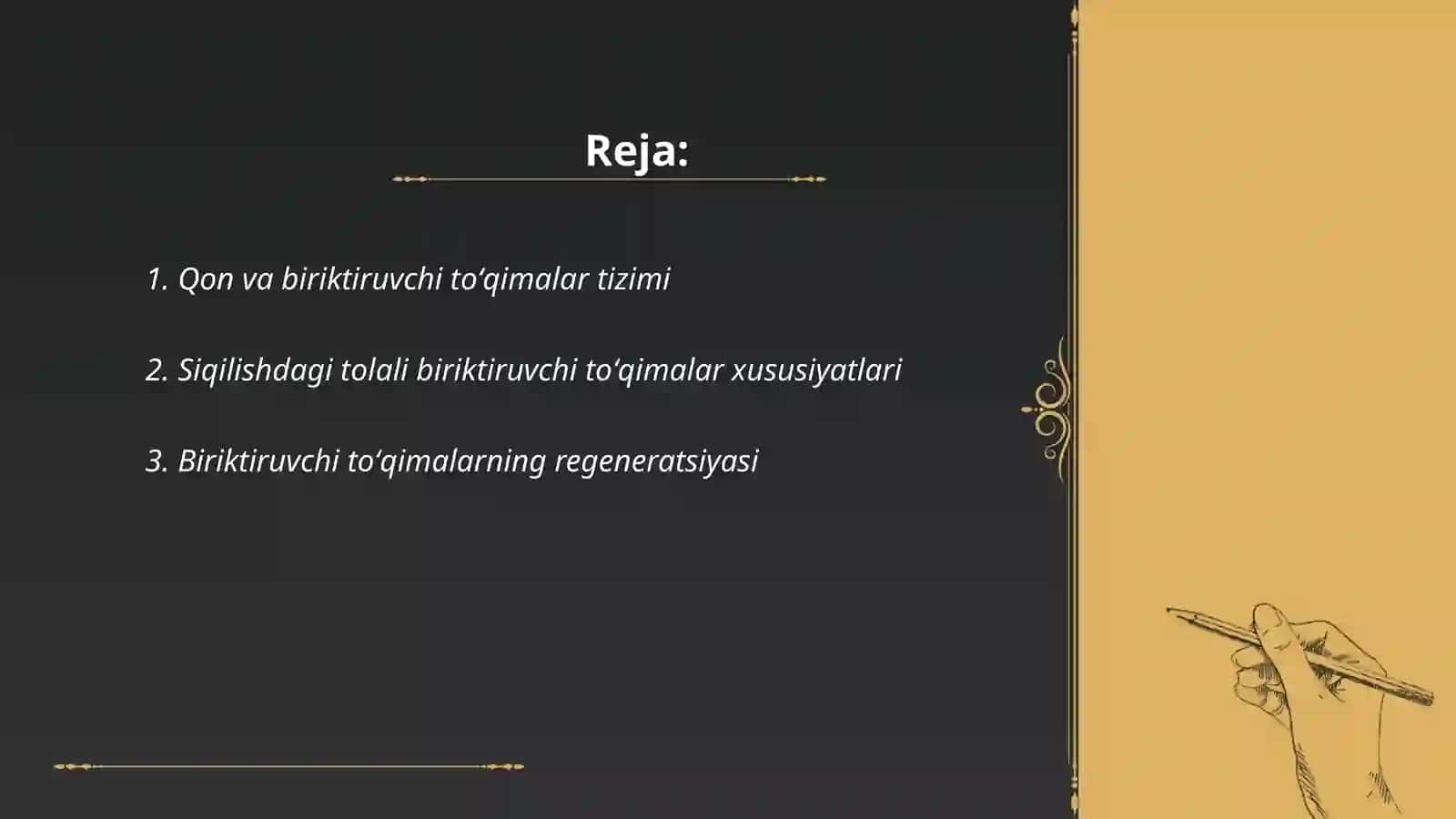 Reja:

1. Qon va biriktiruvchi toʻqimalar tizimi

2. Siqilishdagi tolali biriktiruvchi toʻqimalar xususiyatlari

3. Biriktiruvchi toʻqimalarning regeneratsiyasi